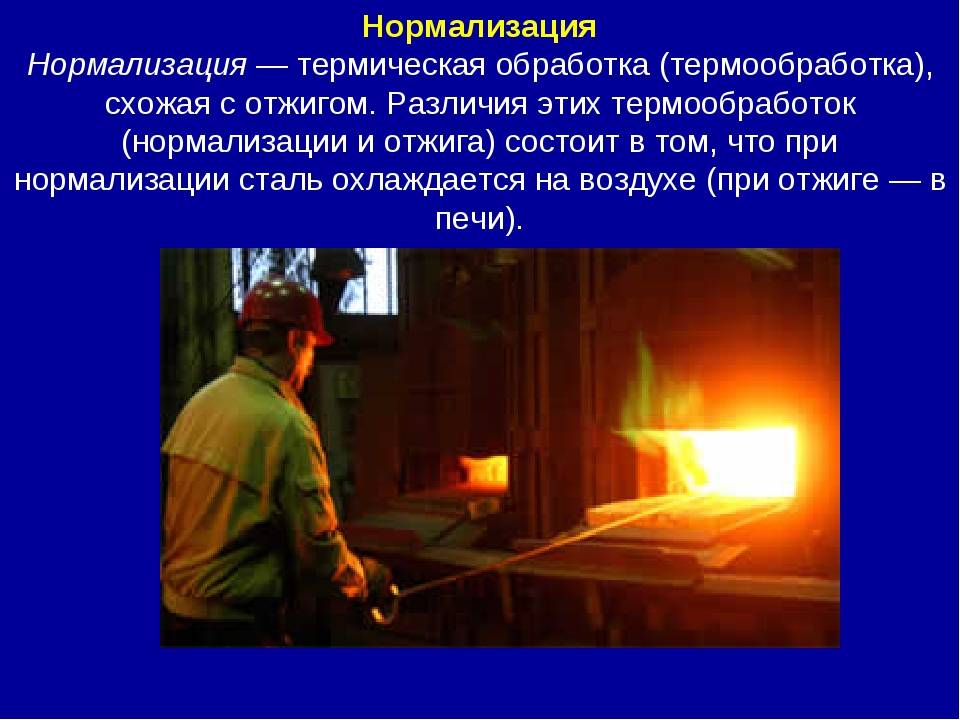 Нормализация

Нормализация — термическая обработка (термообработка), схожая с отжигом. Различия этих термообработок (нормализации и отжига) состоит в том, что при нормализации сталь охлаждается на воздухе (при отжиге — в печи).